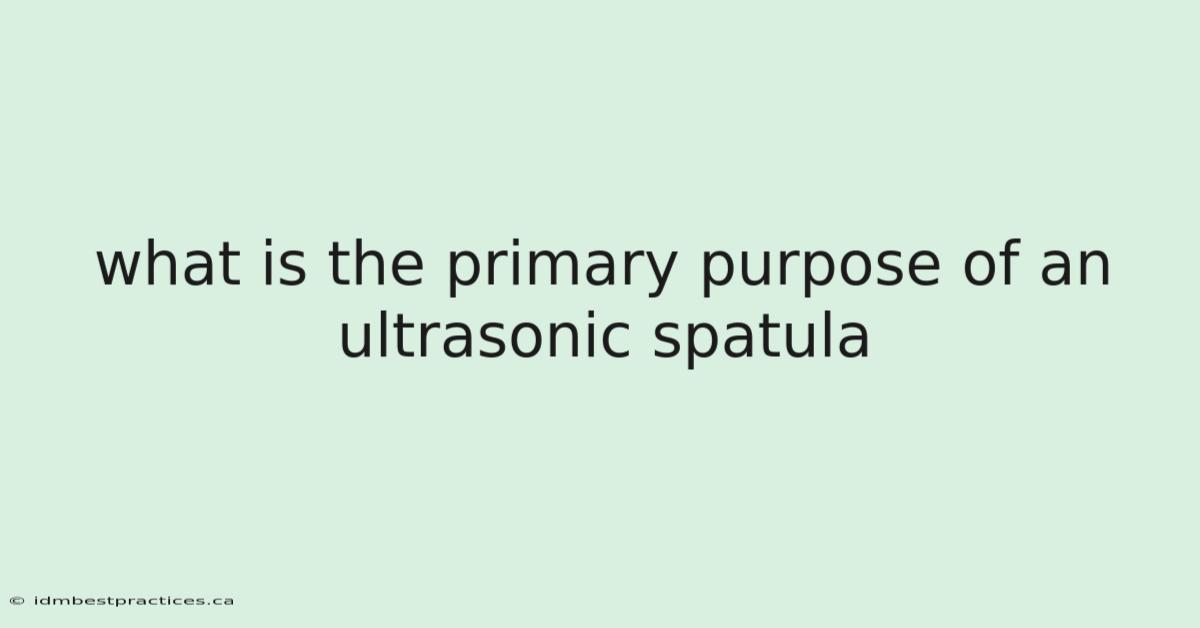 what is the primary purpose of an ultrasonic spatula

© idmbestpractices.ca